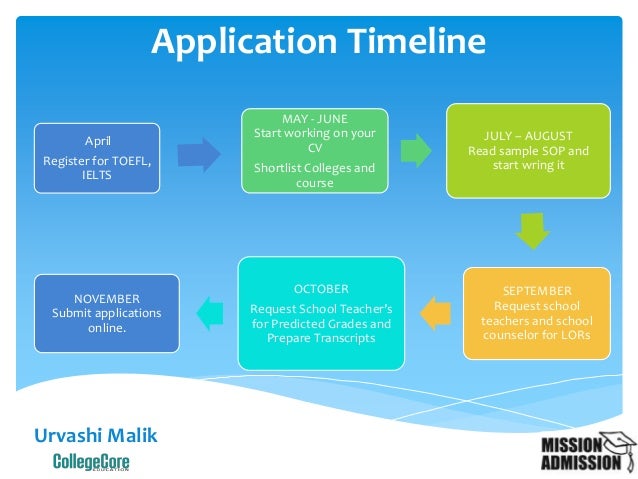 Application Timeline

April
Register for TOEFL, IELTS

MAY - JUNE
Start working on your CV

Shortlist Colleges and course

JULY – AUGUST
Read sample SOP and start wring it

SEPTEMBER
Request school teachers and school counselor for LORs

OCTOBER

Request School Teacher's for Predicted Grades and Prepare Transcripts

NOVEMBER
Submit applications online.

Urvashi Malik

CollegeCore
EDUCATION

MISSION ADMISSION